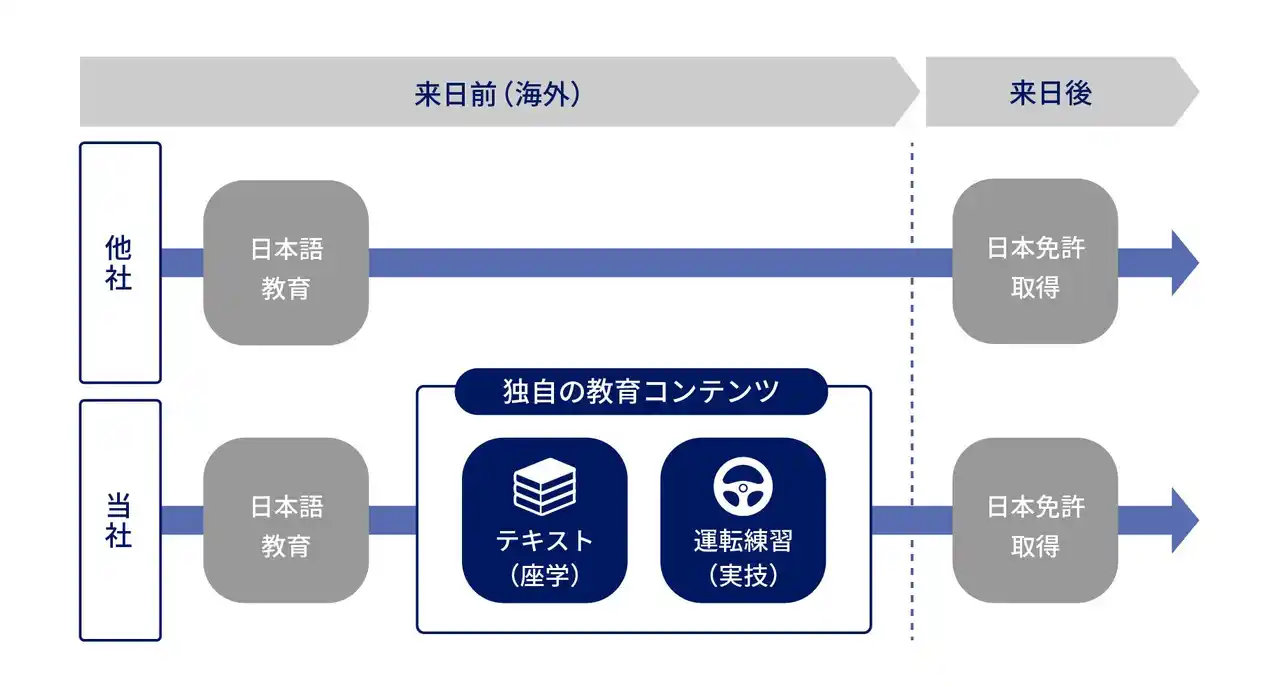 来日前（海外）

来日後

他社

日本語教育

日本免許取得

当社

日本語教育

独自の教育コンテンツ

テキスト（座学）

運転練習（実技）

日本免許取得